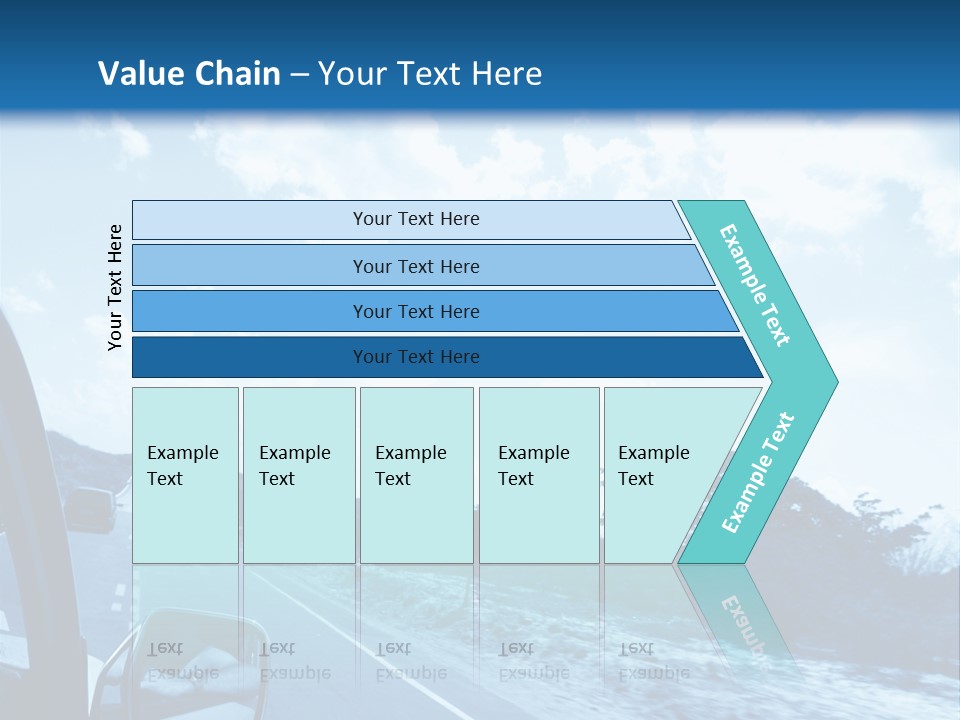 Value Chain – Your Text Here

Your Text Here

Your Text Here

Your Text Here

Your Text Here

Your Text Here

Example Text

Example Text

Example Text

Example Text

Example Text

Example Text

Example Text